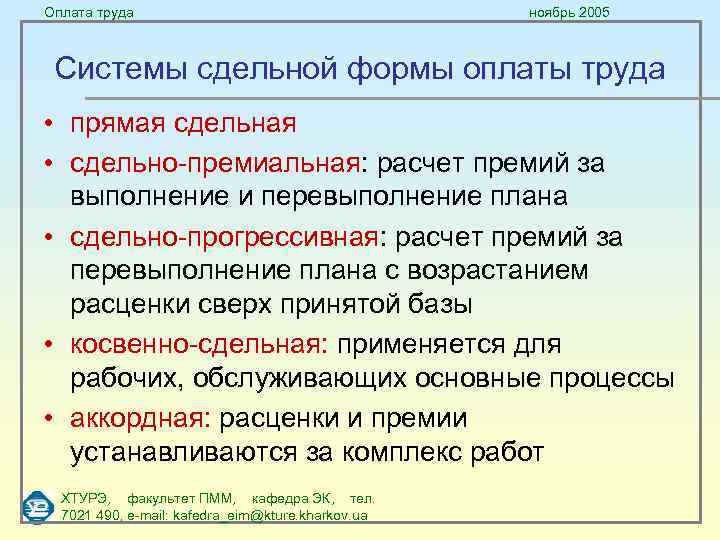 Оплата труда

ноябрь 2005

Системы сдельной формы оплаты труда

• прямая сдельная
• сдельно-премиальная: расчет премий за выполнение и перевыполнение плана
• сдельно-прогрессивная: расчет премий за перевыполнение плана с возрастанием расценки сверх принятой базы
• косвенно-сдельная: применяется для рабочих, обслуживающих основные процессы
• аккордная: расценки и премии устанавливаются за комплекс работ

ХТУРЭ, факультет ПММ, кафедра ЭК, тел. 7021 490, e-mail: kafedra_eim@kture.kharkov.ua